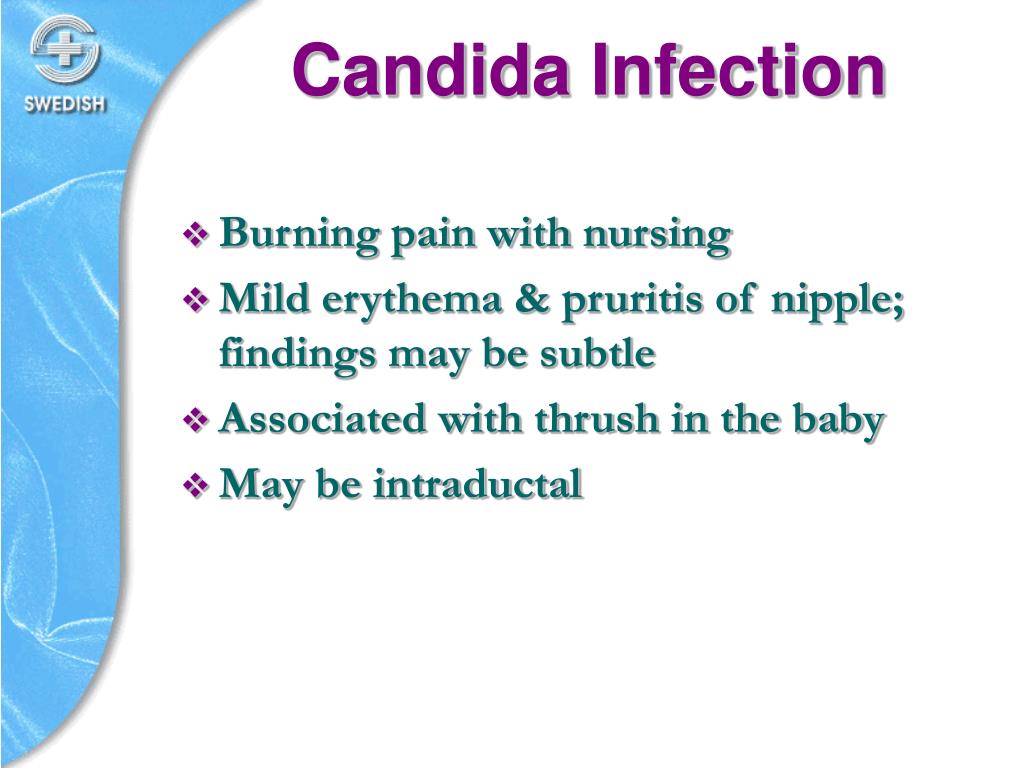 SWEDISH

Candida Infection

❖ Burning pain with nursing
❖ Mild erythema & pruritis of nipple; findings may be subtle
❖ Associated with thrush in the baby
❖ May be intraductal